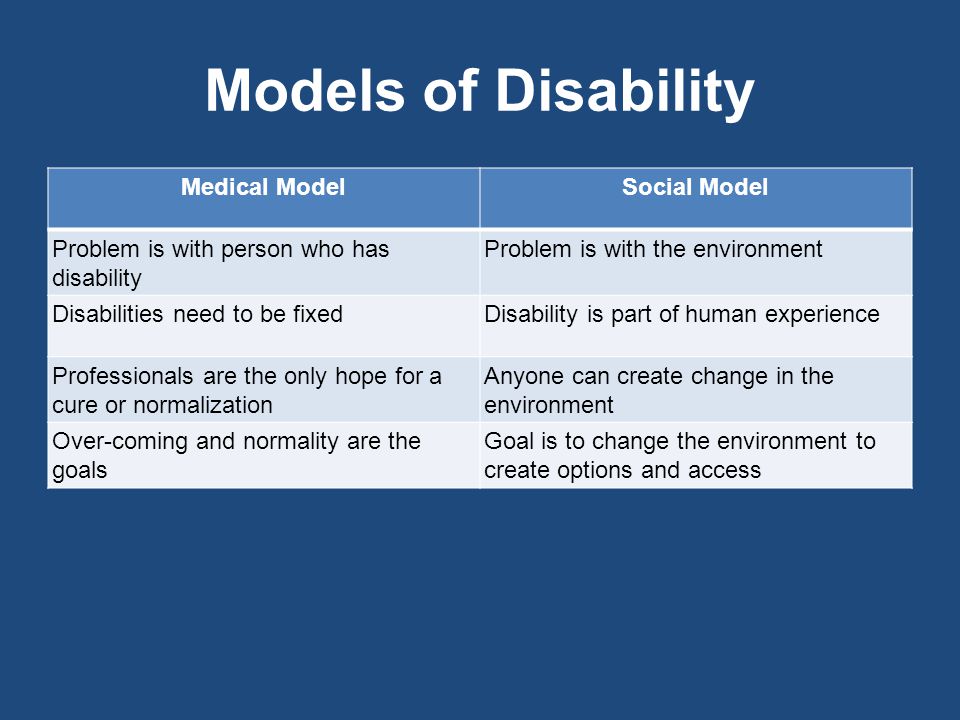 Models of Disability

| Medical Model | Social Model |
|---|---|
| Problem is with person who has disability | Problem is with the environment |
| Disabilities need to be fixed | Disability is part of human experience |
| Professionals are the only hope for a cure or normalization | Anyone can create change in the environment |
| Over-coming and normality are the goals | Goal is to change the environment to create options and access |